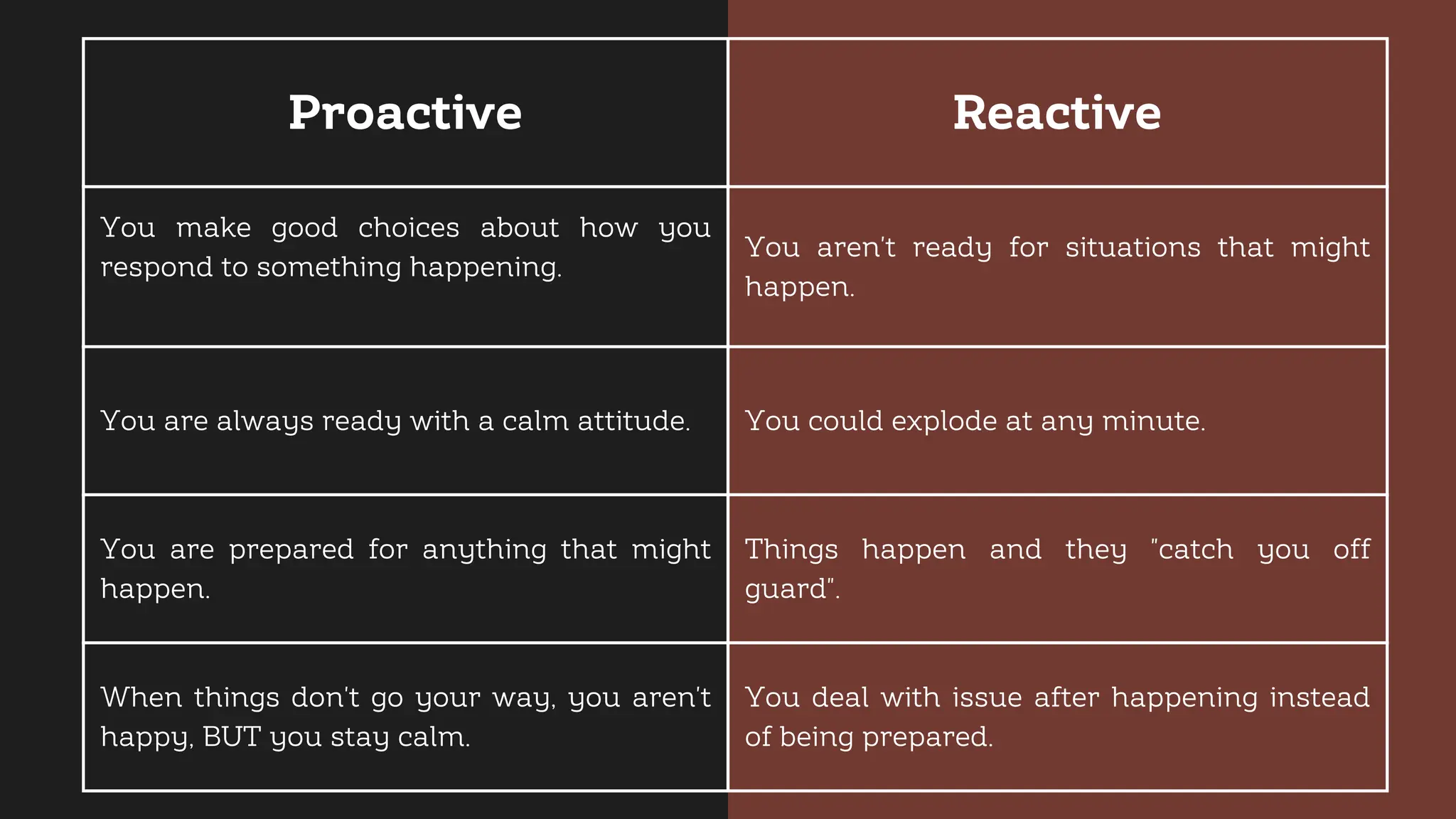 | Proactive | Reactive |
|---|---|
| You make good choices about how you respond to something happening. | You aren't ready for situations that might happen. |
| You are always ready with a calm attitude. | You could explode at any minute. |
| You are prepared for anything that might happen. | Things happen and they "catch you off guard". |
| When things don't go your way, you aren't happy, BUT you stay calm. | You deal with issue after happening instead of being prepared. |